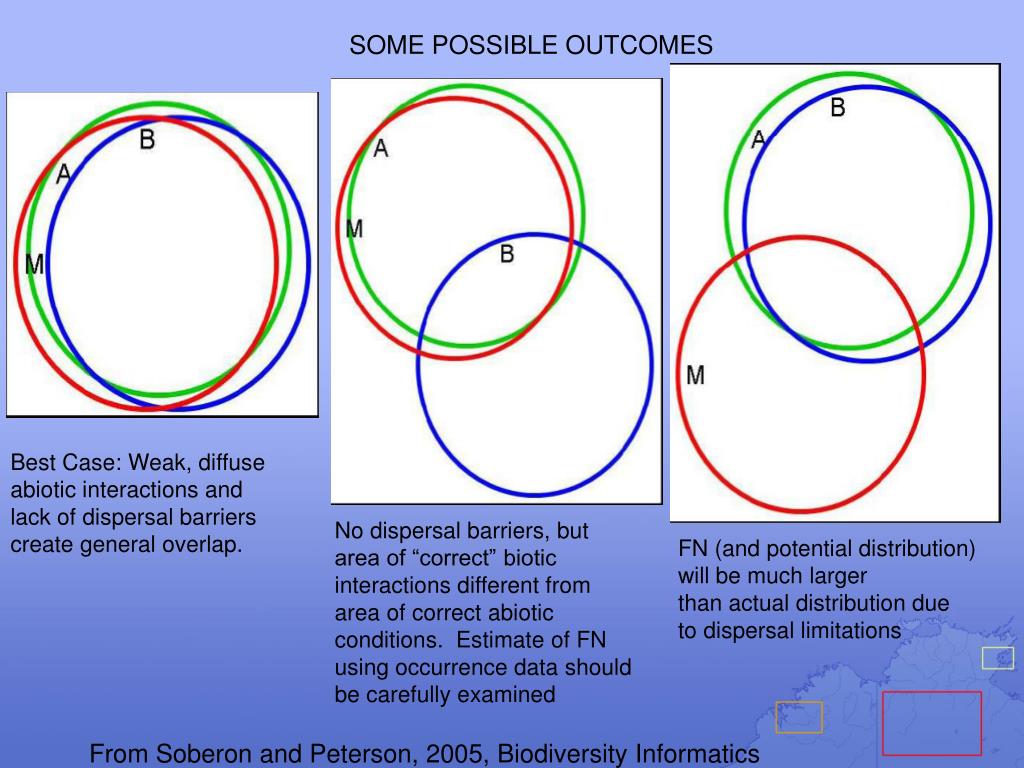 SOME POSSIBLE OUTCOMES

B
A
M

Best Case: Weak, diffuse abiotic interactions and lack of dispersal barriers create general overlap.

A
M
B

No dispersal barriers, but area of “correct” biotic interactions different from area of correct abiotic conditions. Estimate of FN using occurrence data should be carefully examined

B
A
M

FN (and potential distribution) will be much larger than actual distribution due to dispersal limitations

From Soberon and Peterson, 2005, Biodiversity Informatics